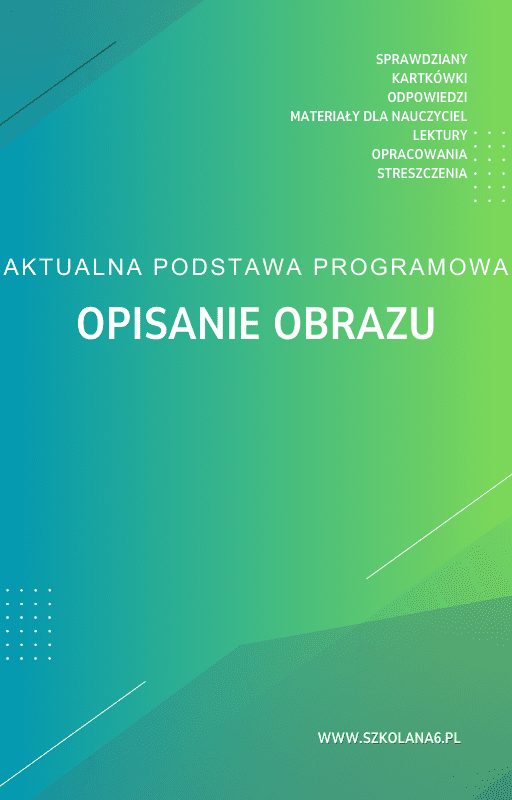 SPRAWDZIANY
KARTKÓWKI
ODPOWIEDZI
MATERIAŁY DLA NAUCZYCIEL
LEKTURY
OPRACOWANIA
STRESZCZENIA

AKTUALNA PODSTAWA PROGRAMOWA

OPISANIE OBRAZU

WWW.SZKOLANA6.PL